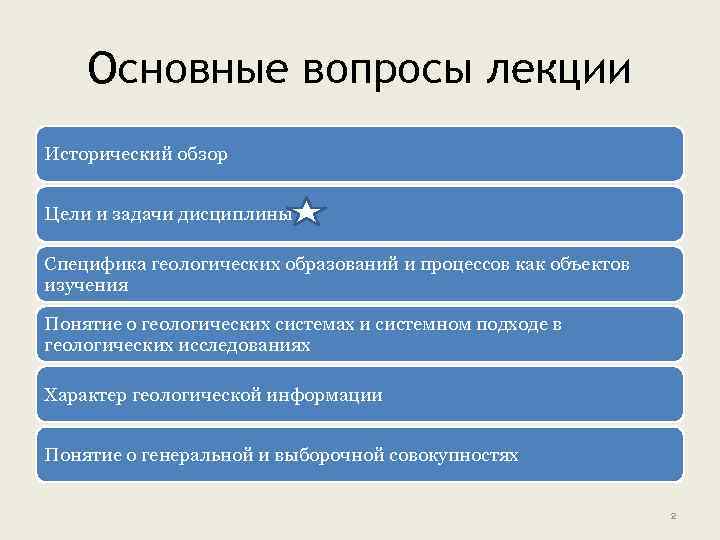 Основные вопросы лекции

Исторический обзор

Цели и задачи дисциплины

Специфика геологических образований и процессов как объектов изучения

Понятие о геологических системах и системном подходе в геологических исследованиях

Характер геологической информации

Понятие о генеральной и выборочной совокупностях

2